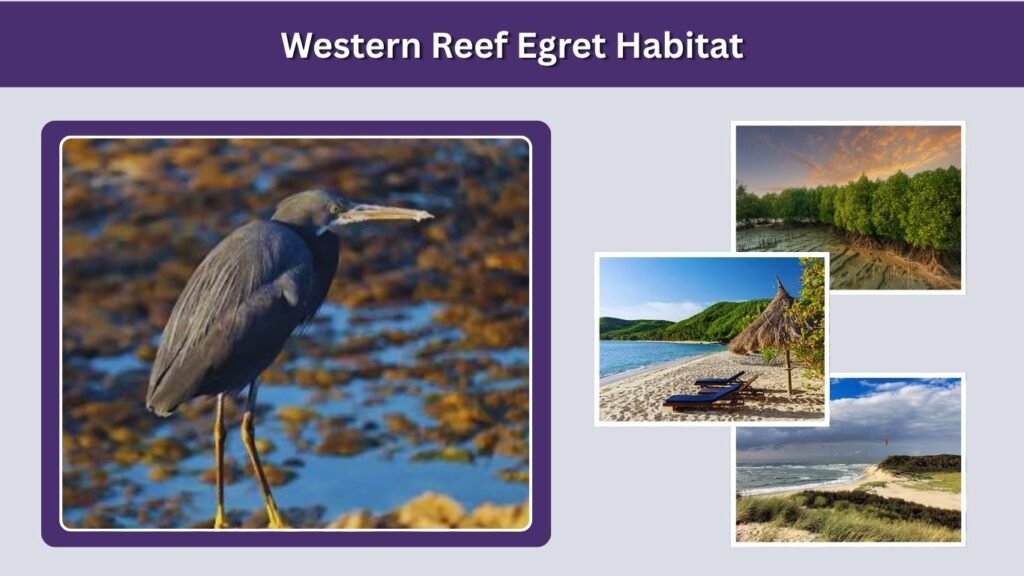 Western Reef Egret Habitat